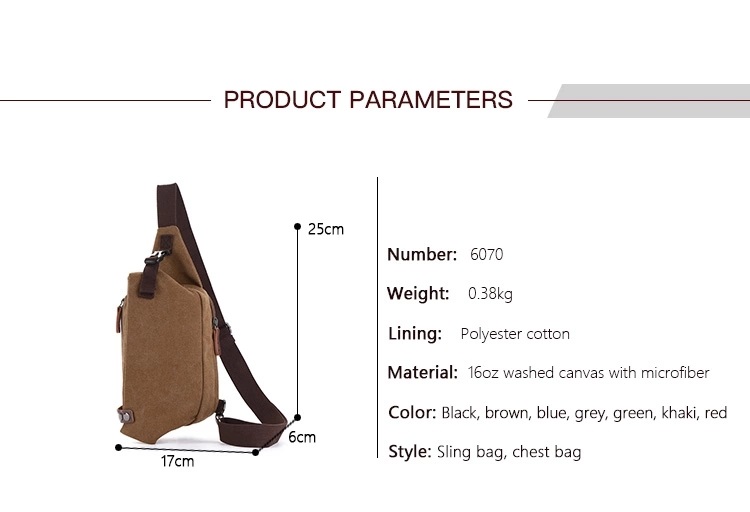 PRODUCT PARAMETERS

25cm

6cm

17cm

Number: 6070

Weight: 0.38kg

Lining: Polyester cotton

Material: 16oz washed canvas with microfiber

Color: Black, brown, blue, grey, green, khaki, red

Style: Sling bag, chest bag